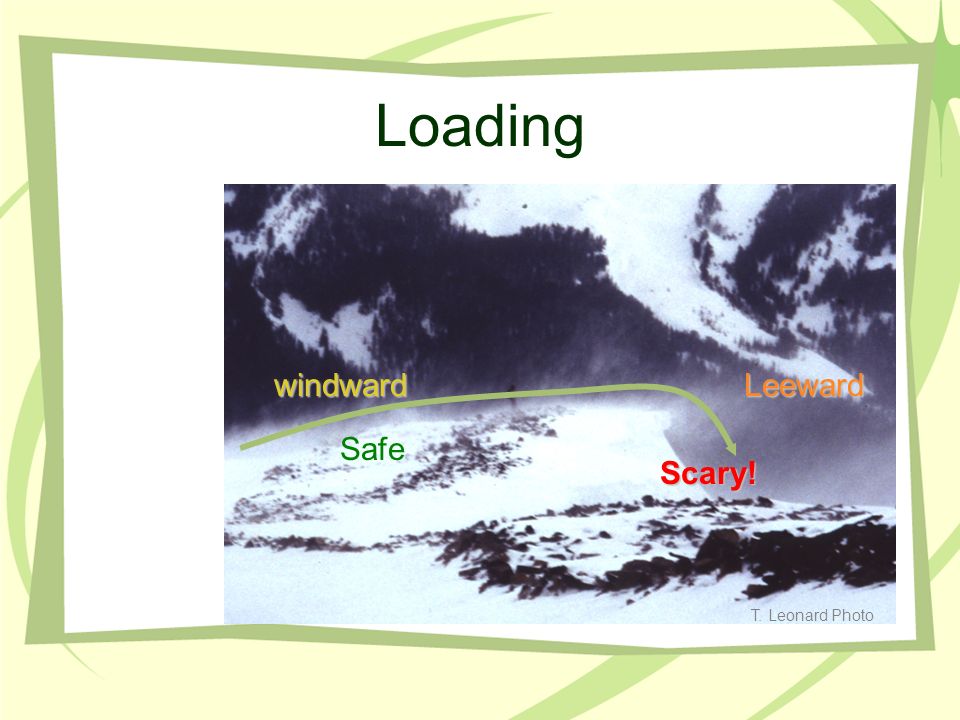 Loading

windward

Leeward

Safe

Scary!

T. Leonard Photo